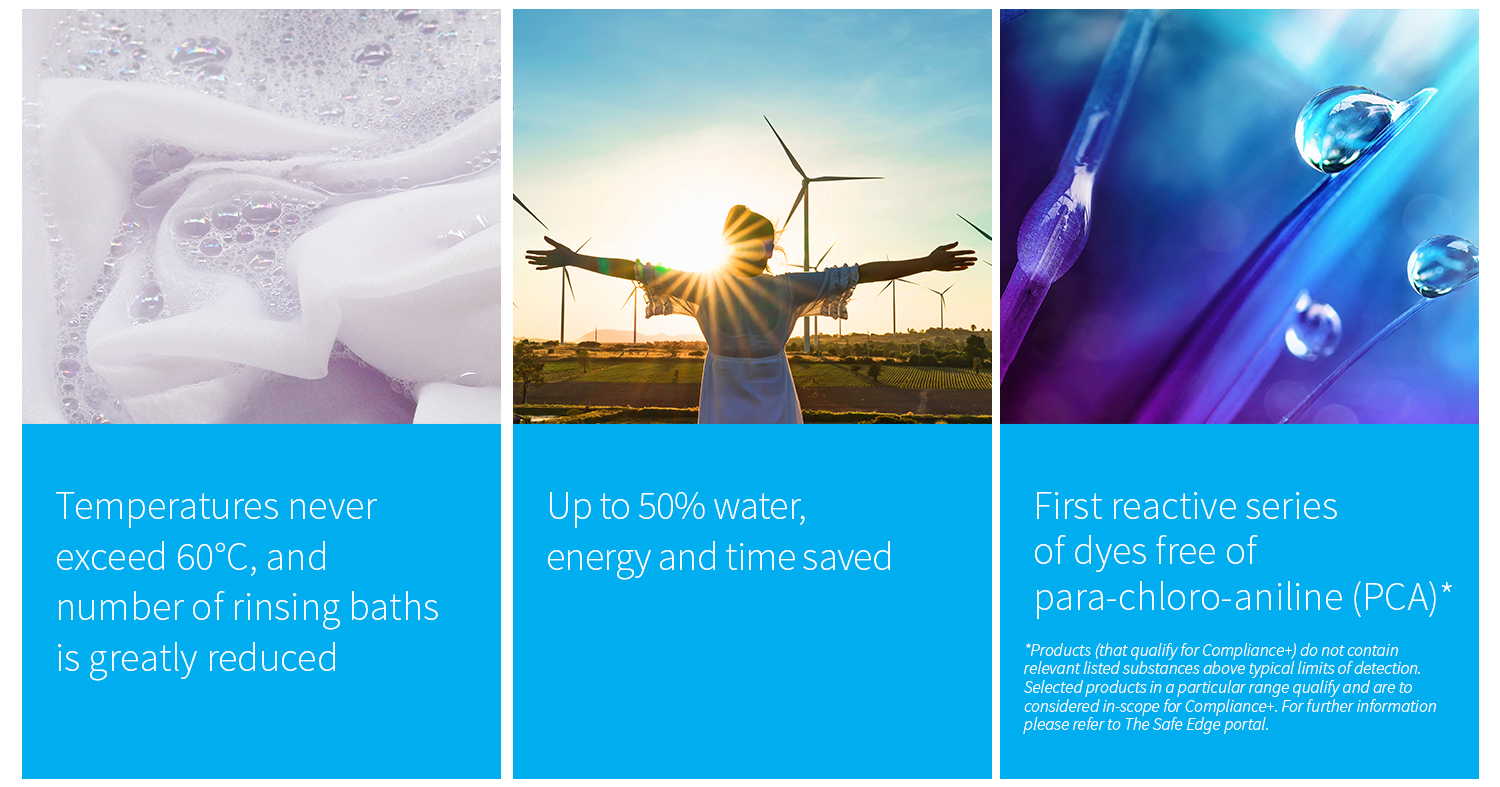 Temperatures never exceed 60°C, and number of rinsing baths is greatly reduced

Up to 50% water, energy and time saved

First reactive series of dyes free of para-chloro-aniline (PCA)*

*Products (that qualify for Compliance+) do not contain relevant listed substances above typical limits of detection. Selected products in a particular range qualify and are to considered in-scope for Compliance+. For further information please refer to The Safe Edge portal.